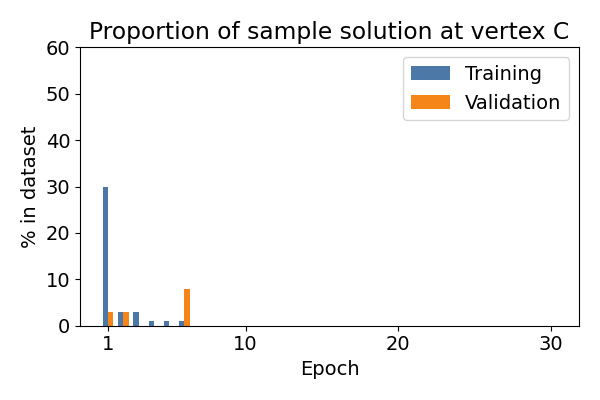 Proportion of sample solution at vertex C

Training
Validation

% in dataset

60
50
40
30
20
10
0

1
10
20
30

Epoch